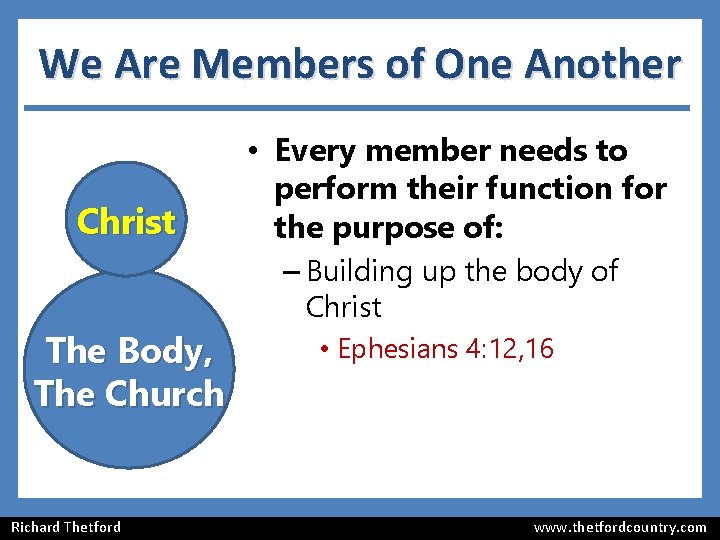 We Are Members of One Another

Christ

The Body, The Church

• Every member needs to perform their function for the purpose of:
– Building up the body of Christ
• Ephesians 4:12,16

Richard Thetford

www.thetfordcountry.com